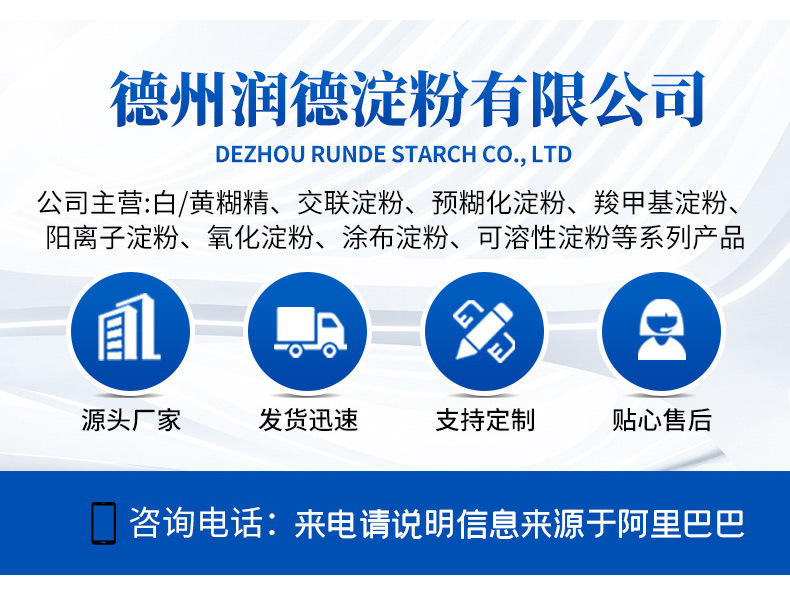 德州润德淀粉有限公司
DEZHOU RUNDE STARCH CO., LTD

公司主营:白/黄糊精、交联淀粉、预糊化淀粉、羧甲基淀粉、阳离子淀粉、氧化淀粉、涂布淀粉、可溶性淀粉等系列产品

源头厂家

发货迅速

支持定制

贴心售后

咨询电话：来电请说明信息来源于阿里巴巴